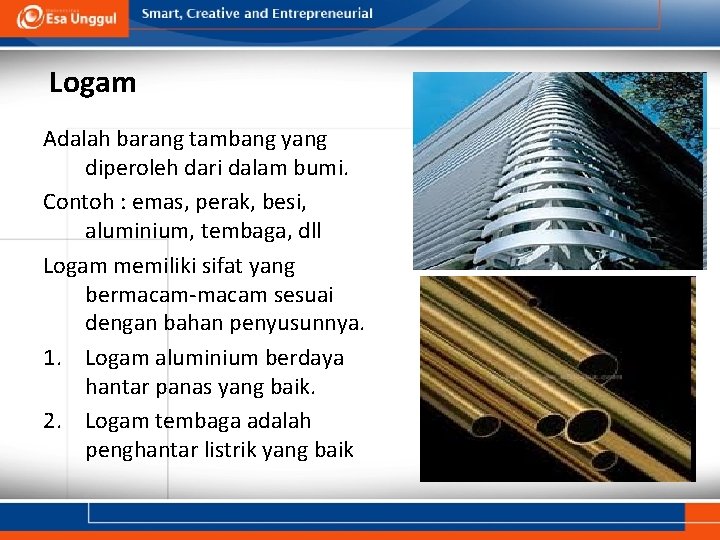 Esa Unggul

Smart, Creative and Entrepreneurial

Logam

Adalah barang tambang yang diperoleh dari dalam bumi.

Contoh : emas, perak, besi, aluminium, tembaga, dll

Logam memiliki sifat yang bermacam-macam sesuai dengan bahan penyusunnya.

1. Logam aluminium berdaya hantar panas yang baik.
2. Logam tembaga adalah penghantar listrik yang baik